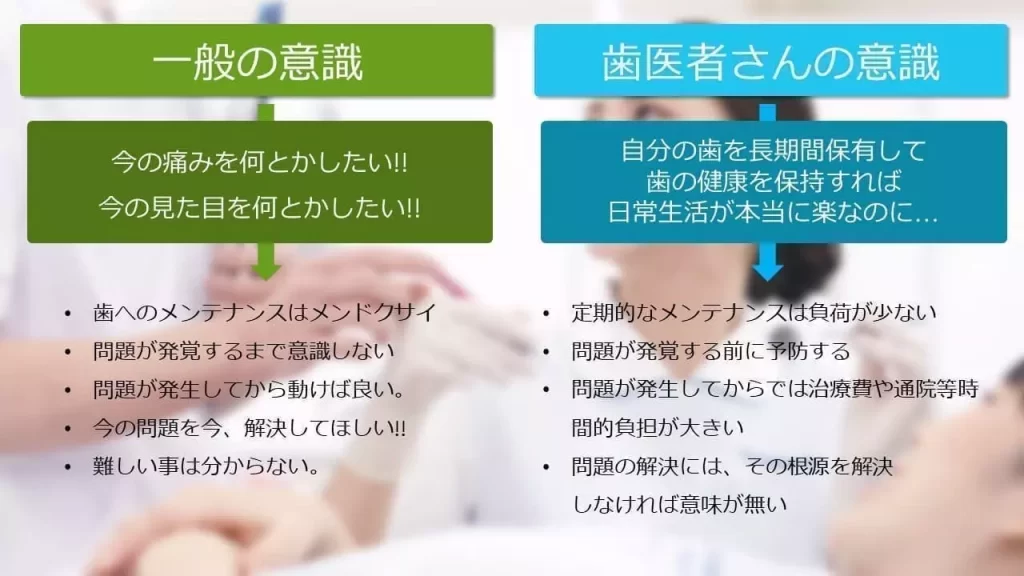 一般の意識

今の痛みを何とかしたい!!
今の見た目を何とかしたい!!

• 歯へのメンテナンスはメンドクサイ
• 問題が発覚するまで意識しない
• 問題が発生してから動けば良い。
• 今の問題を今、解決してほしい!!
• 難しい事は分からない。

歯医者さんの意識

自分の歯を長期間保有して
歯の健康を保持すれば
日常生活が本当に楽なのに…

• 定期的なメンテナンスは負荷が少ない
• 問題が発覚する前に予防する
• 問題が発生してからでは治療費や通院等時間的負担が大きい
• 問題の解決には、その根源を解決しなければ意味が無い